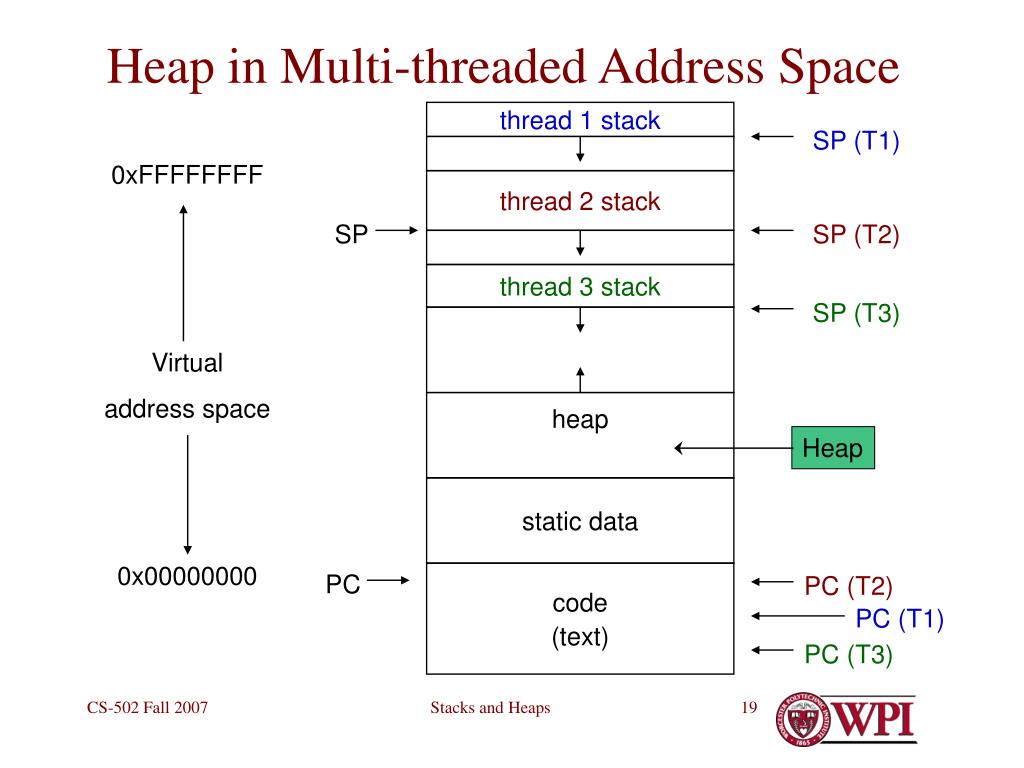 Heap in Multi-threaded Address Space

0xFFFFFFFF

Virtual

address space

0x00000000

SP

PC

thread 1 stack

thread 2 stack

thread 3 stack

heap

static data

code
(text)

SP (T1)

SP (T2)

SP (T3)

Heap

PC (T2)

PC (T1)

PC (T3)

CS-502 Fall 2007

Stacks and Heaps

19

WPI